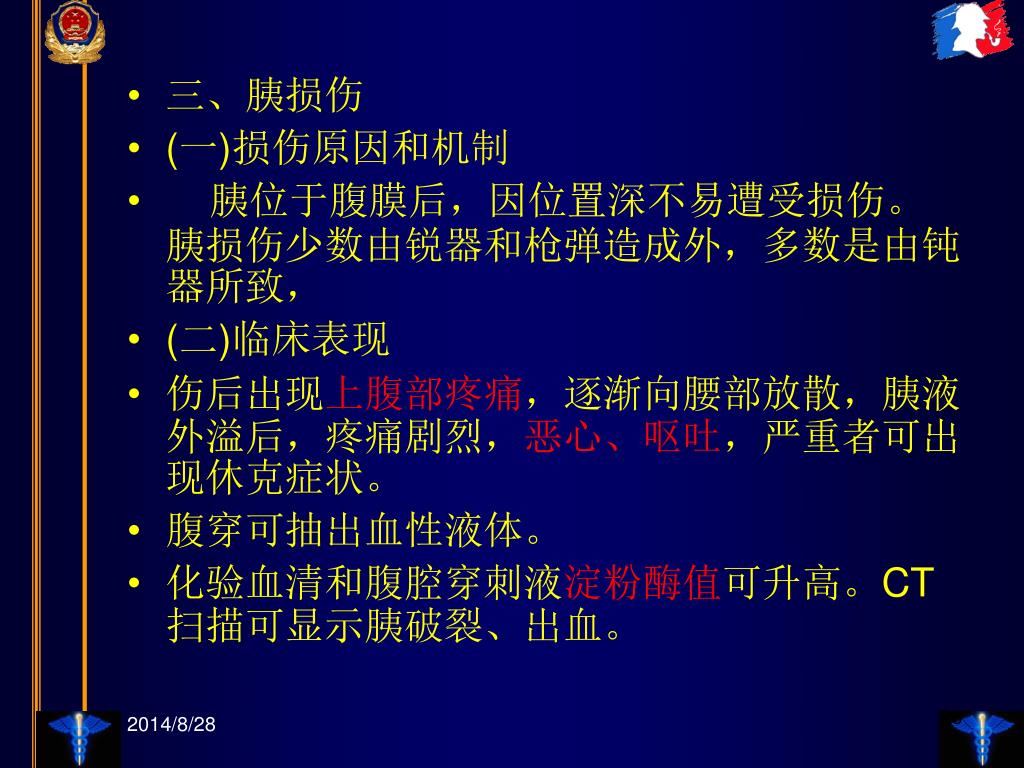 • 三、胰损伤
• (一)损伤原因和机制
• 胰位于腹膜后，因位置深不易遭受损伤。胰损伤少数由锐器和枪弹造成外，多数是由钝器所致，
• (二)临床表现
• 伤后出现上腹部疼痛，逐渐向腰部放散，胰液外溢后，疼痛剧烈，恶心、呕吐，严重者可出现休克症状。
• 腹穿可抽出血性液体。
• 化验血清和腹腔穿刺液淀粉酶值可升高。CT扫描可显示胰破裂、出血。

2014/8/28